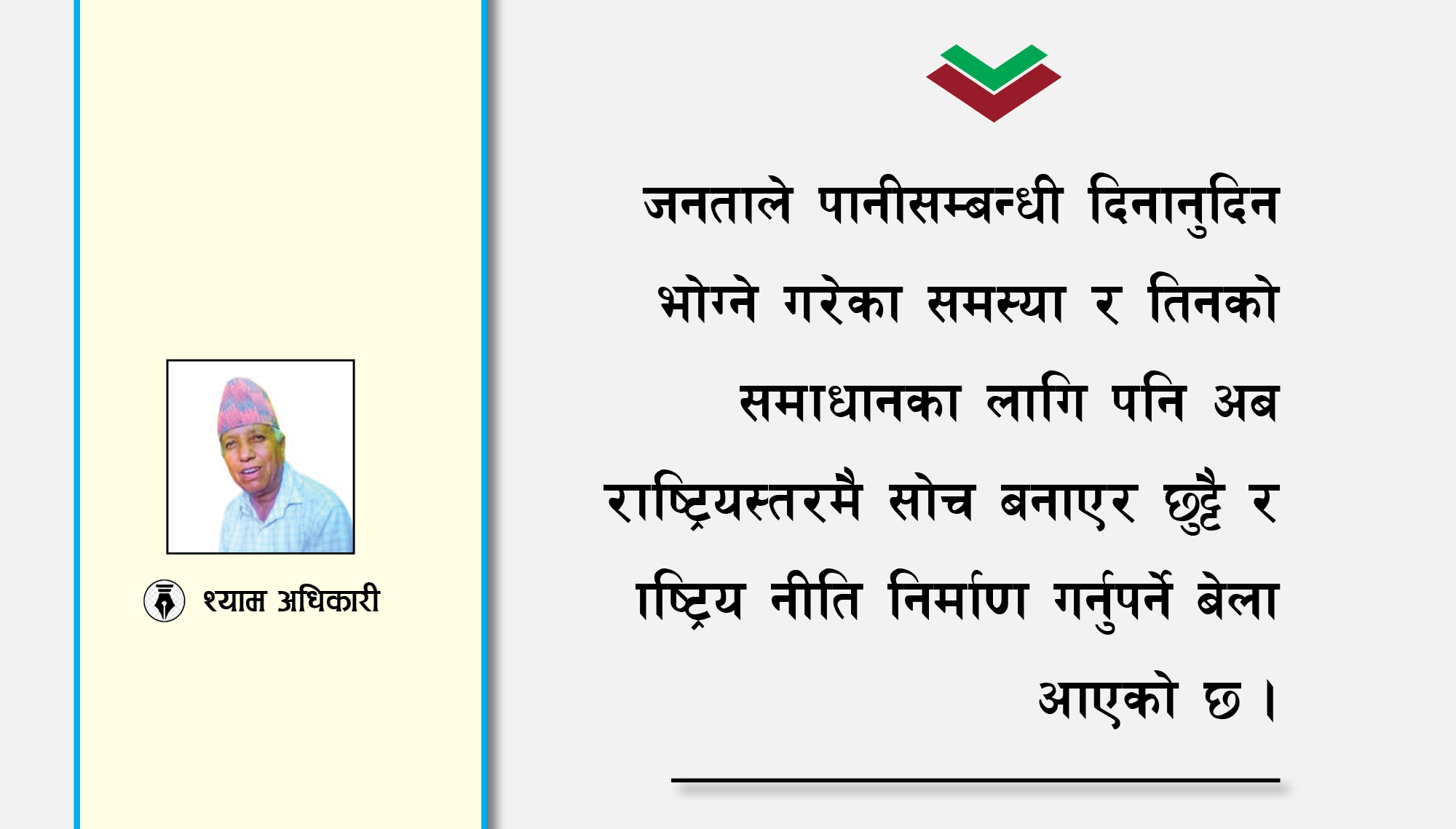 श्याम अधिकारी

जनताले पानीसम्बन्धी दिनानुदिन भोग्ने गरेका समस्या र तिनको समाधानका लागि पनि अब राष्ट्रियस्तरमै सोच बनाएर छुट्टै र ाष्ट्रिय नीति निर्माण गर्नुपर्ने बेला आएको छ ।